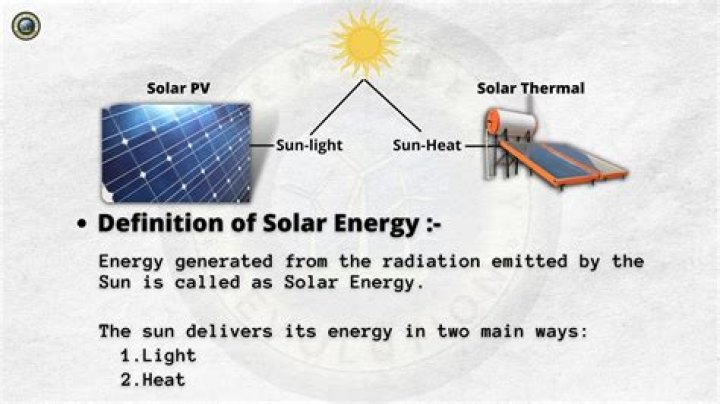 Solar PV

Solar Thermal

Sun-light

Sun-Heat

• Definition of Solar Energy :-

Energy generated from the radiation emitted by the Sun is called as Solar Energy.

The sun delivers its energy in two main ways:
1.Light
2.Heat